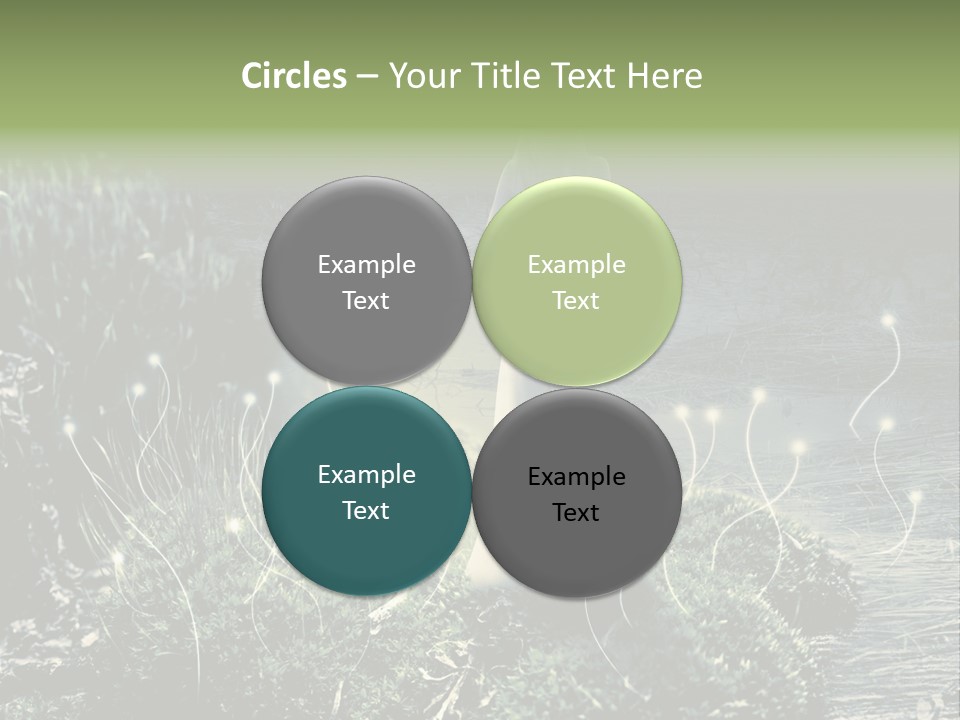 Circles – Your Title Text Here

Example Text

Example Text

Example Text

Example Text